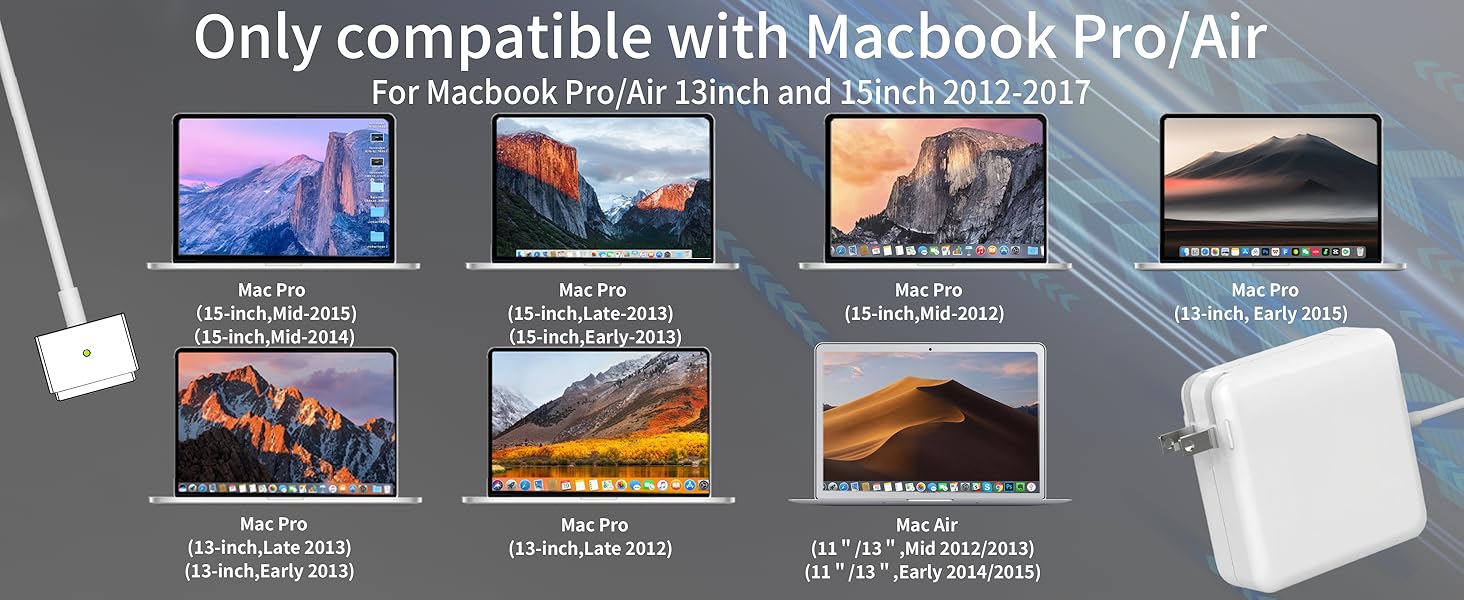 Only compatible with Macbook Pro/Air
For Macbook Pro/Air 13inch and 15inch 2012-2017

Mac Pro
(15-inch,Mid-2015)
(15-inch,Mid-2014)

Mac Pro
(15-inch,Late-2013)
(15-inch,Early-2013)

Mac Pro
(15-inch,Mid-2012)

Mac Pro
(13-inch, Early 2015)

Mac Pro
(13-inch,Late 2013)
(13-inch,Early 2013)

Mac Pro
(13-inch,Late 2012)

Mac Air
(11 " /13 " ,Mid 2012/2013)
(11 " /13 " ,Early 2014/2015)